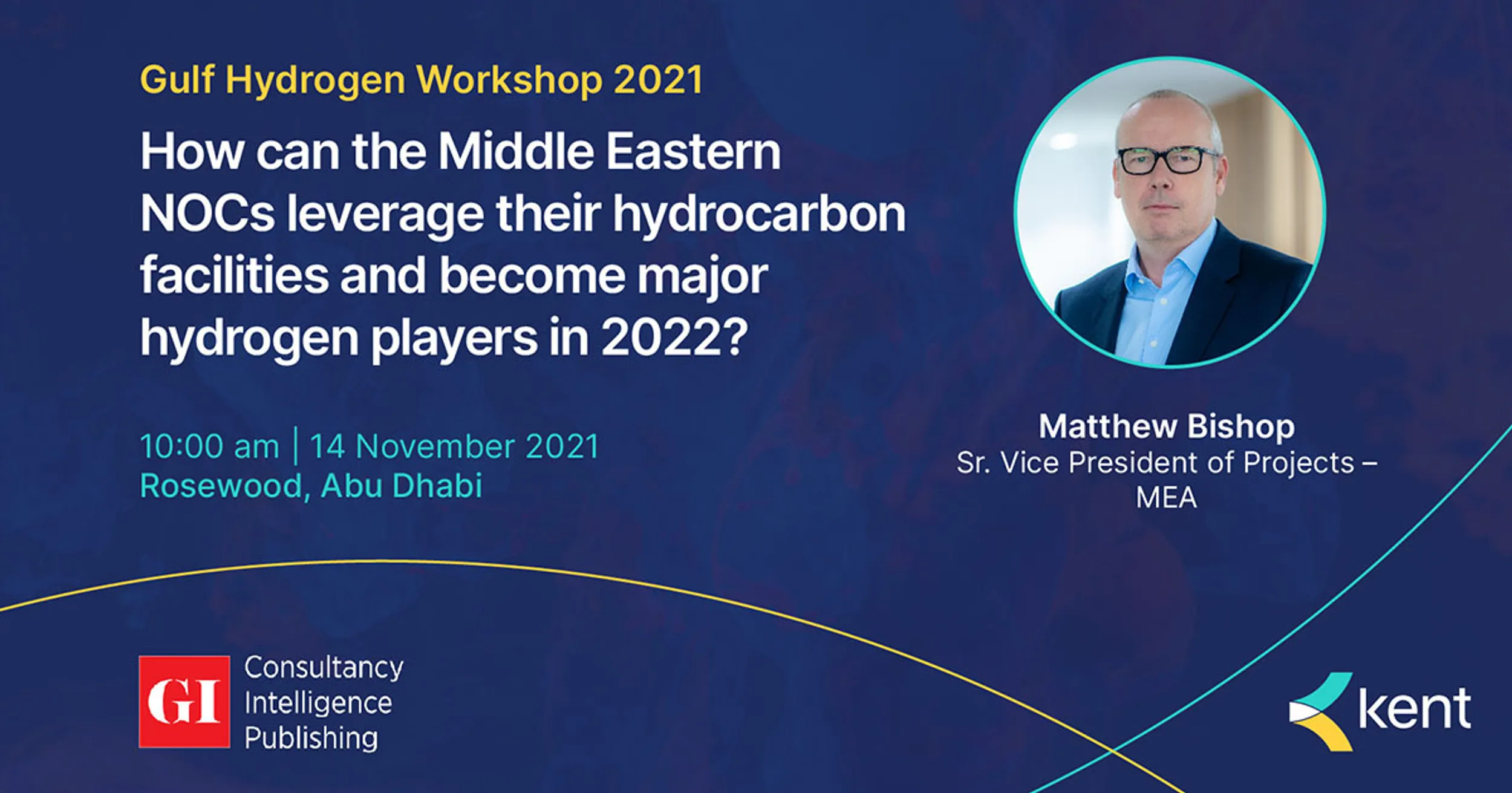 Gulf Hydrogen Workshop 2021

How can the Middle Eastern NOCs leverage their hydrocarbon facilities and become major hydrogen players in 2022?

10:00 am | 14 November 2021
Rosewood, Abu Dhabi

Matthew Bishop
Sr. Vice President of Projects – MEA

GI Consultancy Intelligence Publishing

kent